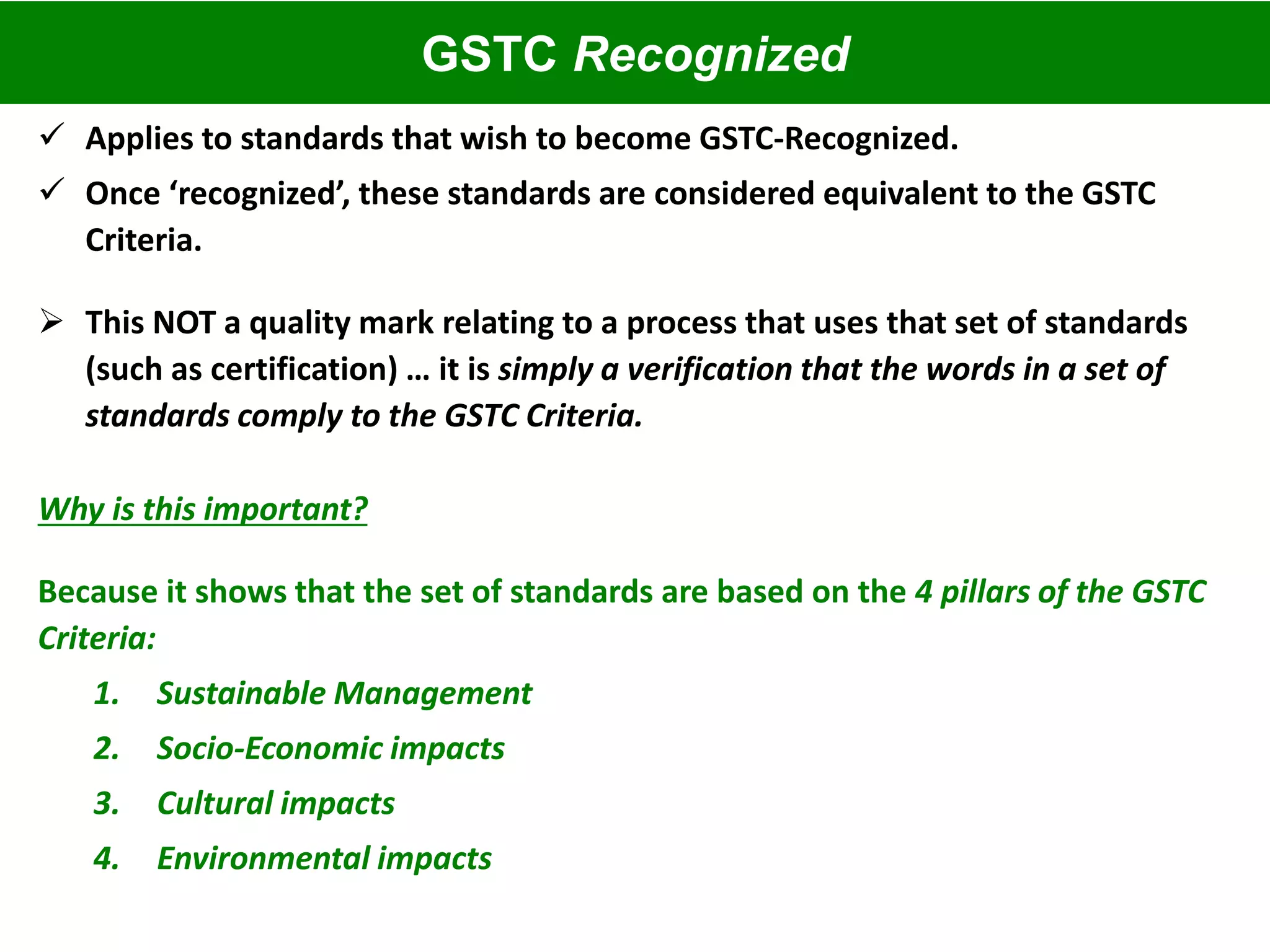 GSTC Recognized

✓ Applies to standards that wish to become GSTC-Recognized.

✓ Once ‘recognized’, these standards are considered equivalent to the GSTC Criteria.

➢ This NOT a quality mark relating to a process that uses that set of standards (such as certification) … it is simply a verification that the words in a set of standards comply to the GSTC Criteria.

Why is this important?

Because it shows that the set of standards are based on the 4 pillars of the GSTC Criteria:

1. Sustainable Management
2. Socio-Economic impacts
3. Cultural impacts
4. Environmental impacts